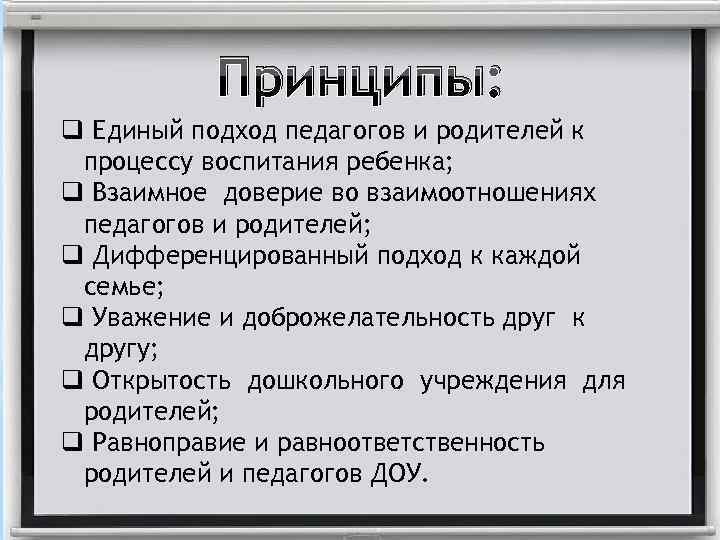 Принципы:

❑ Единый подход педагогов и родителей к процессу воспитания ребенка;

❑ Взаимное доверие во взаимоотношениях педагогов и родителей;

❑ Дифференцированный подход к каждой семье;

❑ Уважение и доброжелательность друг к другу;

❑ Открытость дошкольного учреждения для родителей;

❑ Равноправие и равноответственность родителей и педагогов ДОУ.